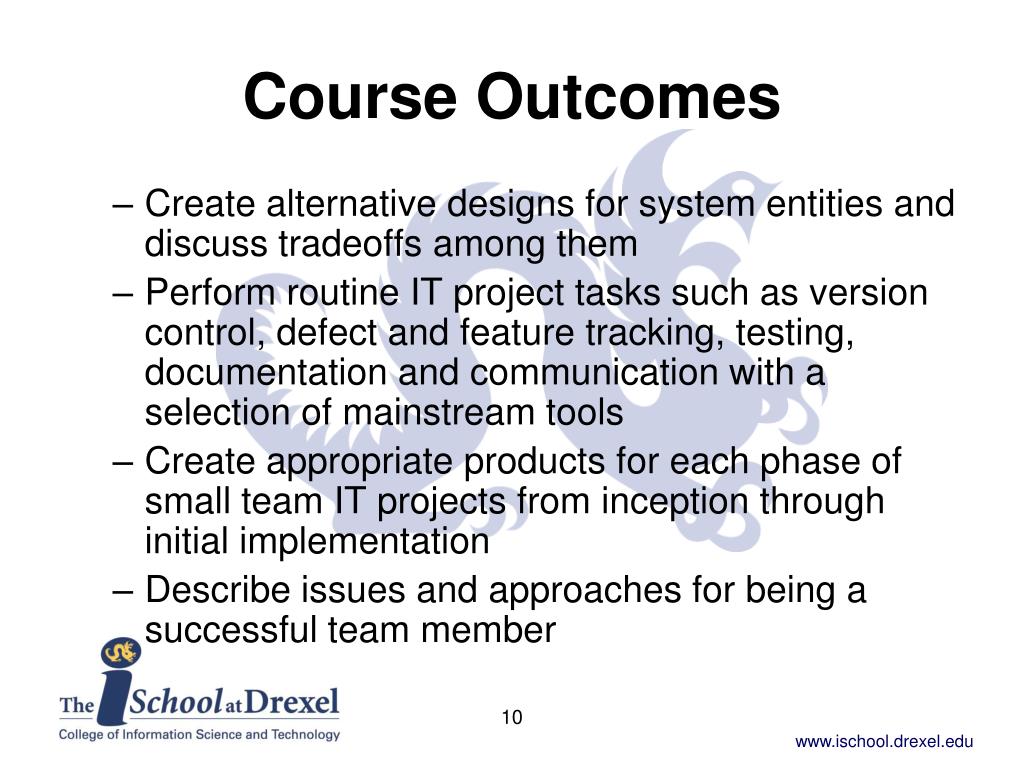 Course Outcomes

– Create alternative designs for system entities and discuss tradeoffs among them

– Perform routine IT project tasks such as version control, defect and feature tracking, testing, documentation and communication with a selection of mainstream tools

– Create appropriate products for each phase of small team IT projects from inception through initial implementation

– Describe issues and approaches for being a successful team member

The iSchool at Drexel
College of Information Science and Technology

10

www.ischool.drexel.edu